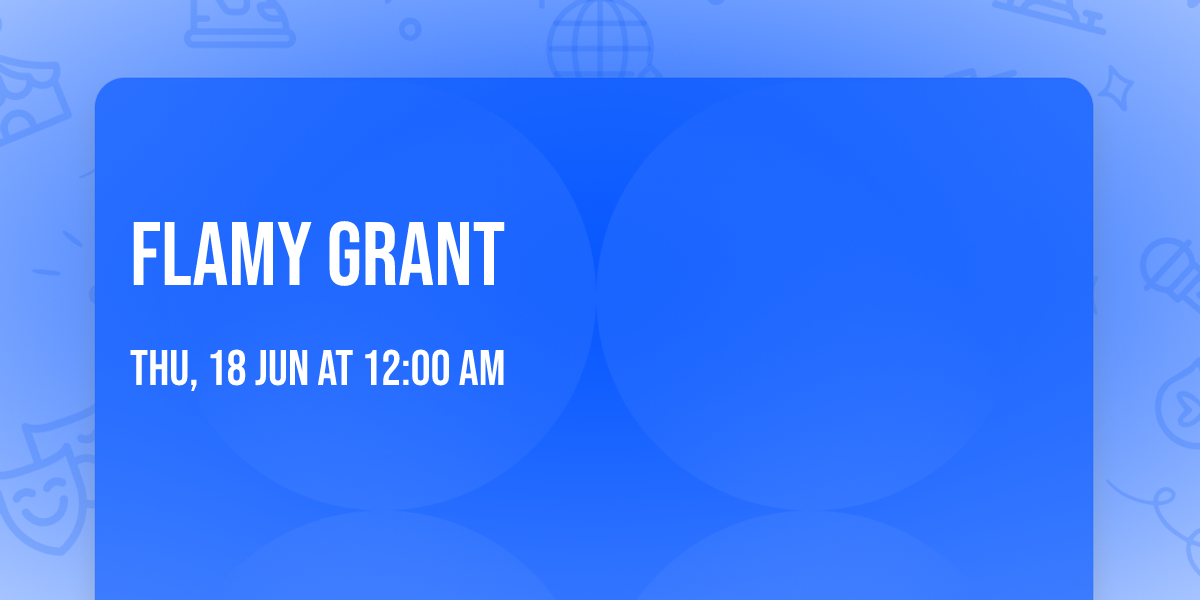 FLAMY GRANT

THU, 18 JUN AT 12:00 AM